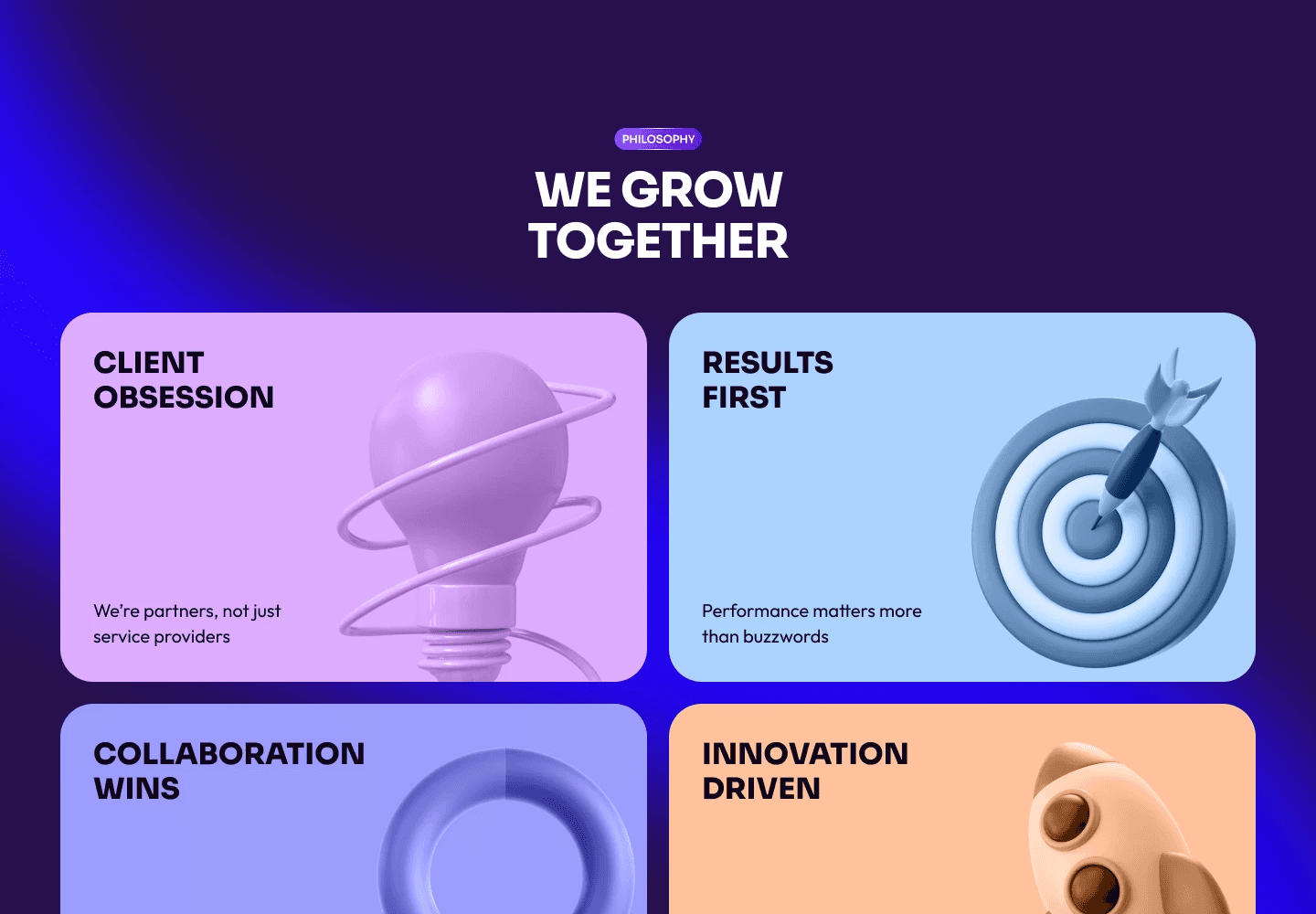 PHILOSOPHY

WE GROW TOGETHER

CLIENT OBSESSION

We're partners, not just service providers

RESULTS FIRST

Performance matters more than buzzwords

COLLABORATION WINS

INNOVATION DRIVEN